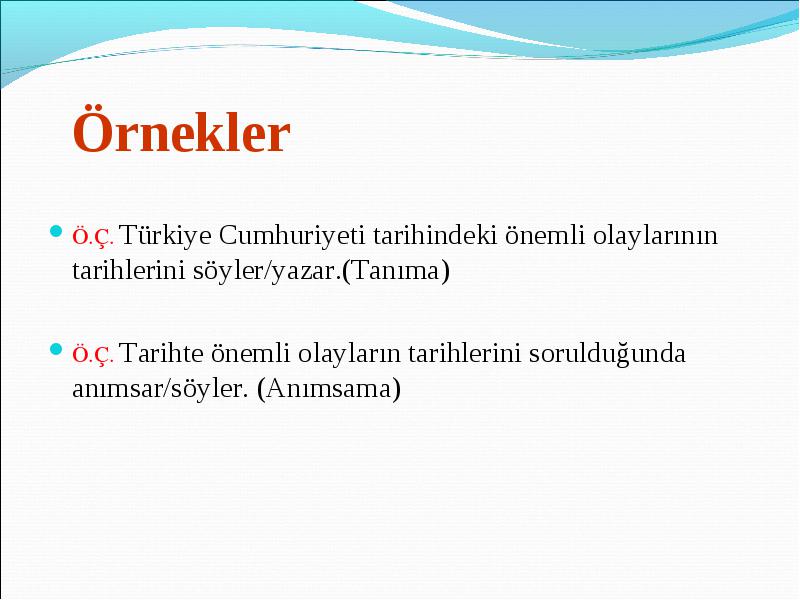 Örnekler

Ö.Ç. Türkiye Cumhuriyeti tarihindeki önemli olaylarının tarihlerini söyler/yazar.(Tanıma)

Ö.Ç. Tarihte önemli olayların tarihlerini sorulduğunda anımsar/söyler. (Anımsama)